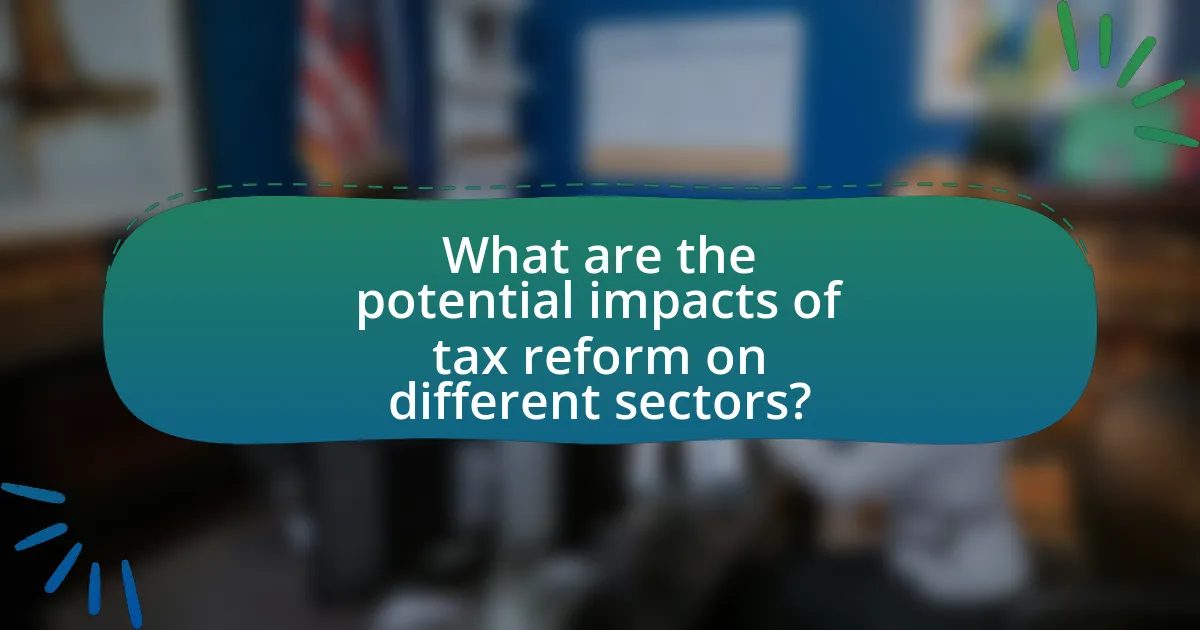 What are the potential impacts of tax reform on different sectors?